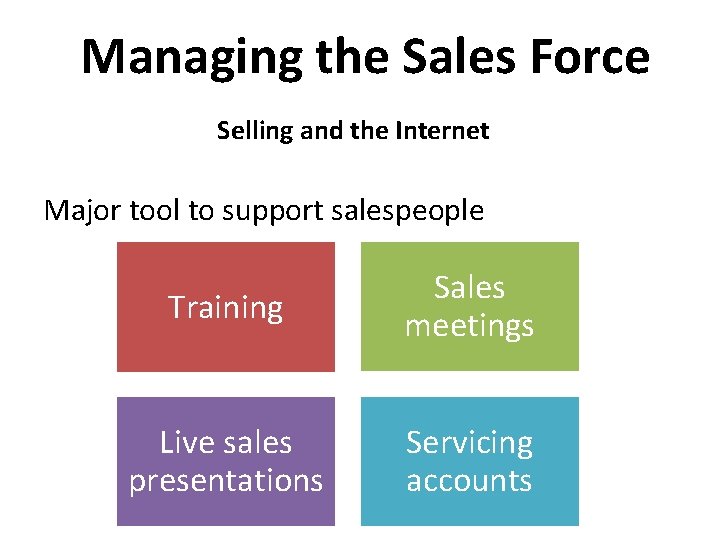 Managing the Sales Force

Selling and the Internet

Major tool to support salespeople

Training

Sales meetings

Live sales presentations

Servicing accounts